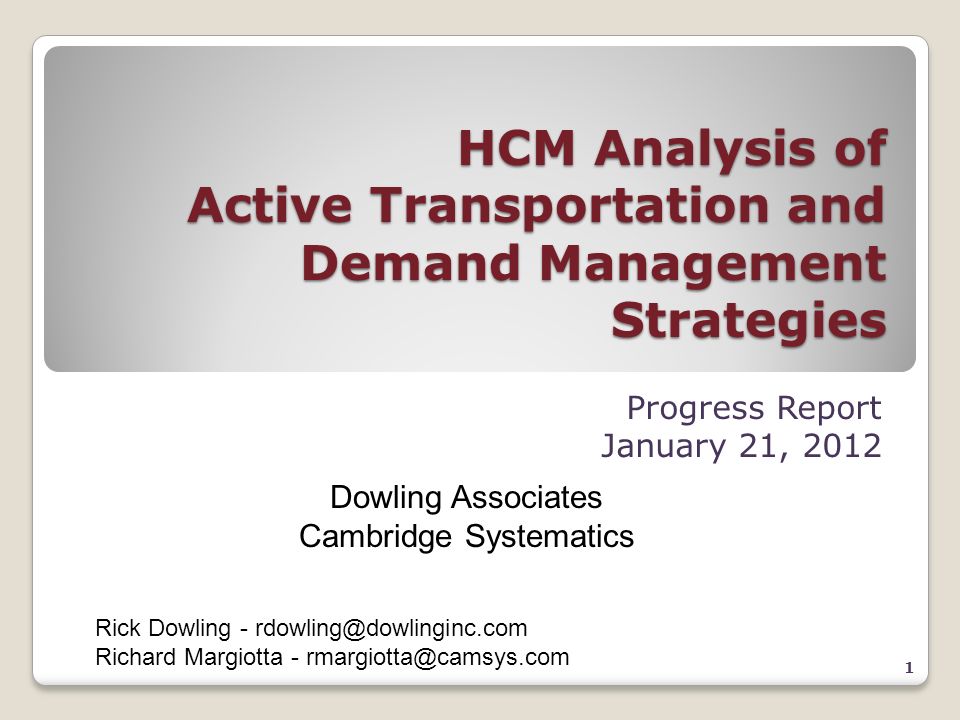 HCM Analysis of Active Transportation and Demand Management Strategies

Progress Report
January 21, 2012

Dowling Associates
Cambridge Systematics

Rick Dowling - rdowling@dowlinginc.com
Richard Margiotta - rmargiotta@camsys.com

1